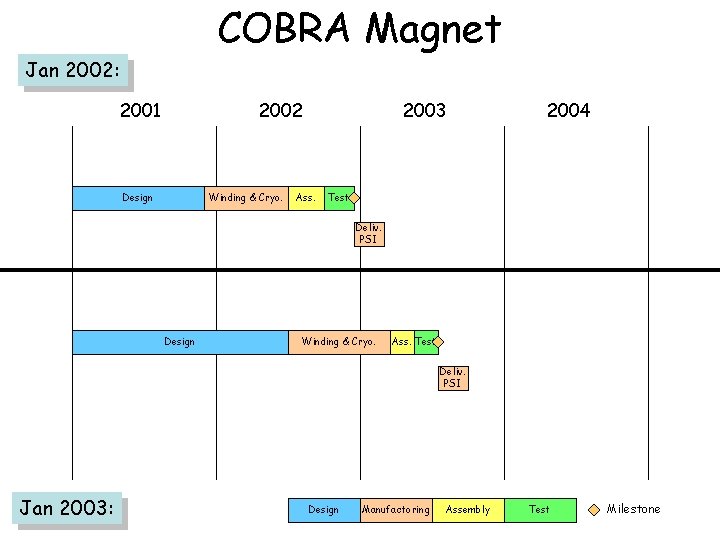 COBRA Magnet

Jan 2002:

2001 2002 2003 2004

Design
Winding & Cryo.
Ass.
Test
Deliv. PSI

Design
Winding & Cryo.
Ass.
Test
Deliv. PSI

Jan 2003:

Design
Manufactoring
Assembly
Test
Milestone